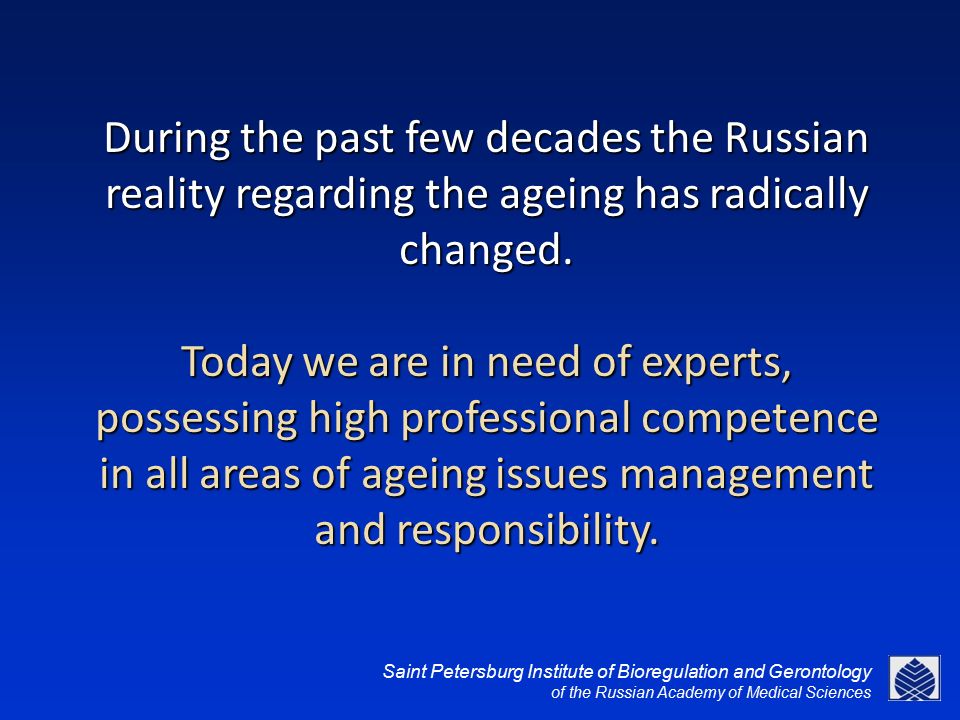 During the past few decades the Russian reality regarding the ageing has radically changed.

Today we are in need of experts, possessing high professional competence in all areas of ageing issues management and responsibility.

Saint Petersburg Institute of Bioregulation and Gerontology
of the Russian Academy of Medical Sciences